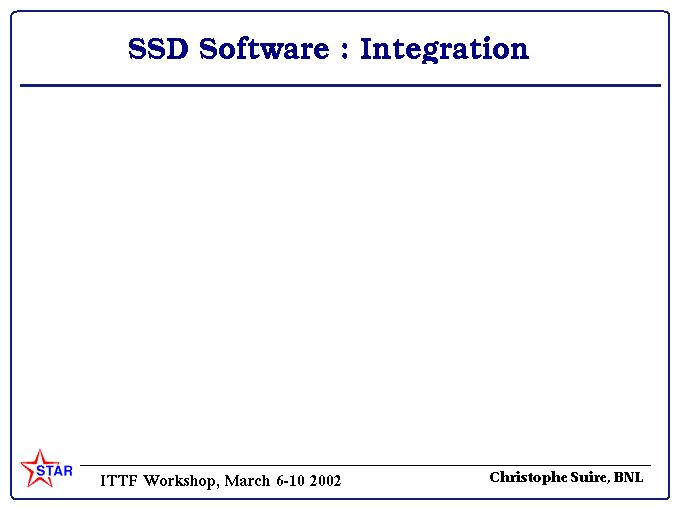 SSD Software : Integration

STAR

ITTF Workshop, March 6-10 2002

Christophe Suire, BNL